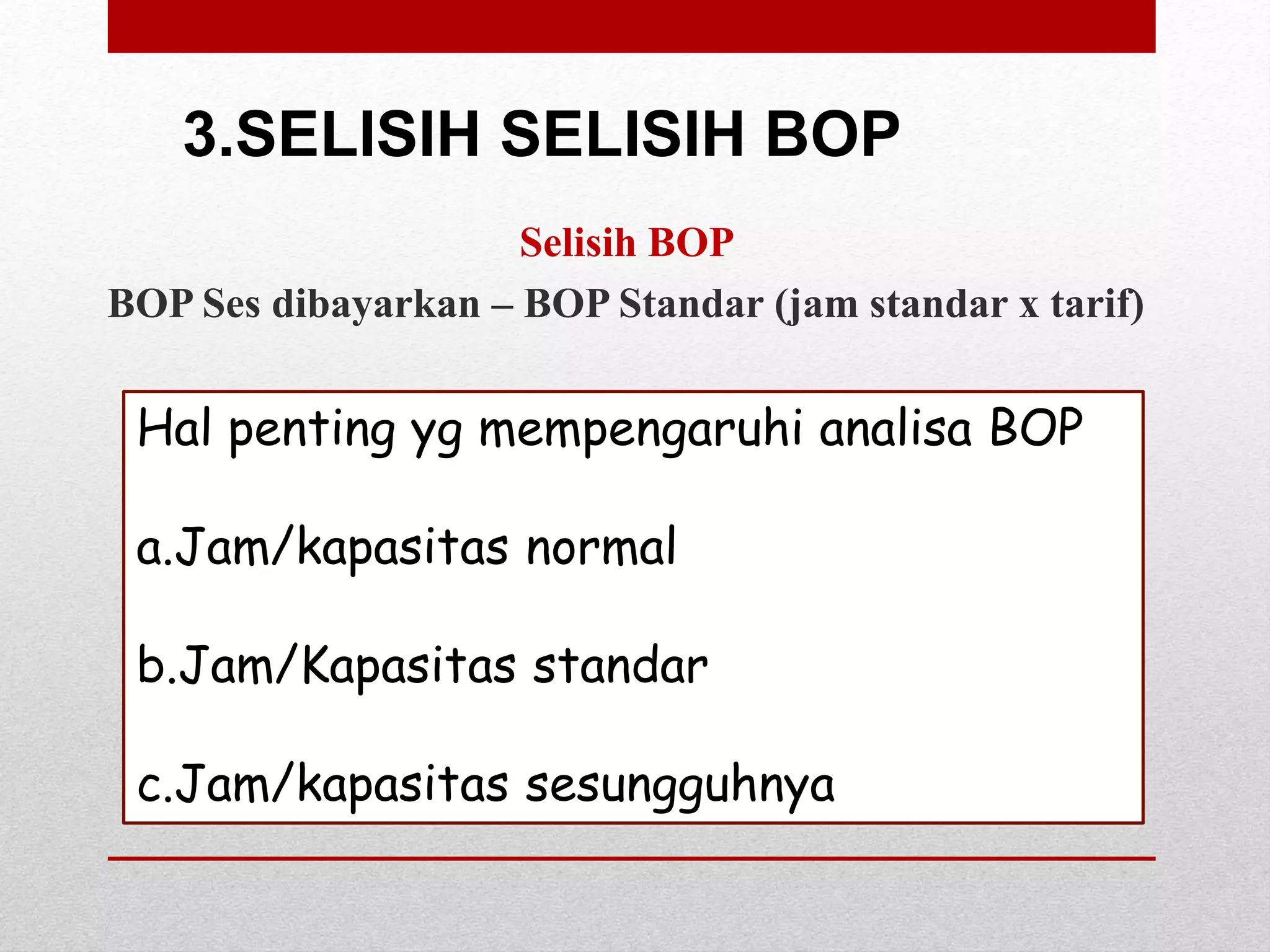 3.SELISIH SELISIH BOP

Selisih BOP

BOP Ses dibayarkan – BOP Standar (jam standar x tarif)

Hal penting yg mempengaruhi analisa BOP

a.Jam/kapasitas normal

b.Jam/Kapasitas standar

c.Jam/kapasitas sesungguhnya